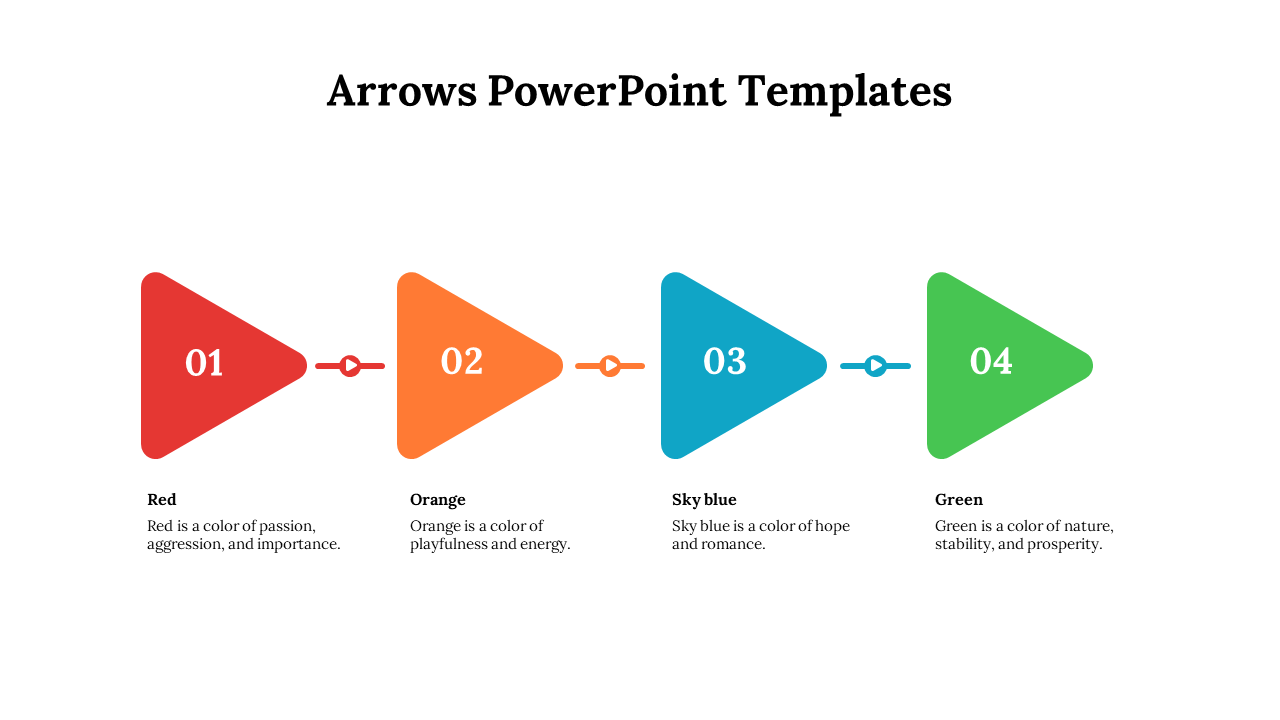 Arrows PowerPoint Templates

01

02

03

04

Red

Red is a color of passion, aggression, and importance.

Orange

Orange is a color of playfulness and energy.

Sky blue

Sky blue is a color of hope and romance.

Green

Green is a color of nature, stability, and prosperity.